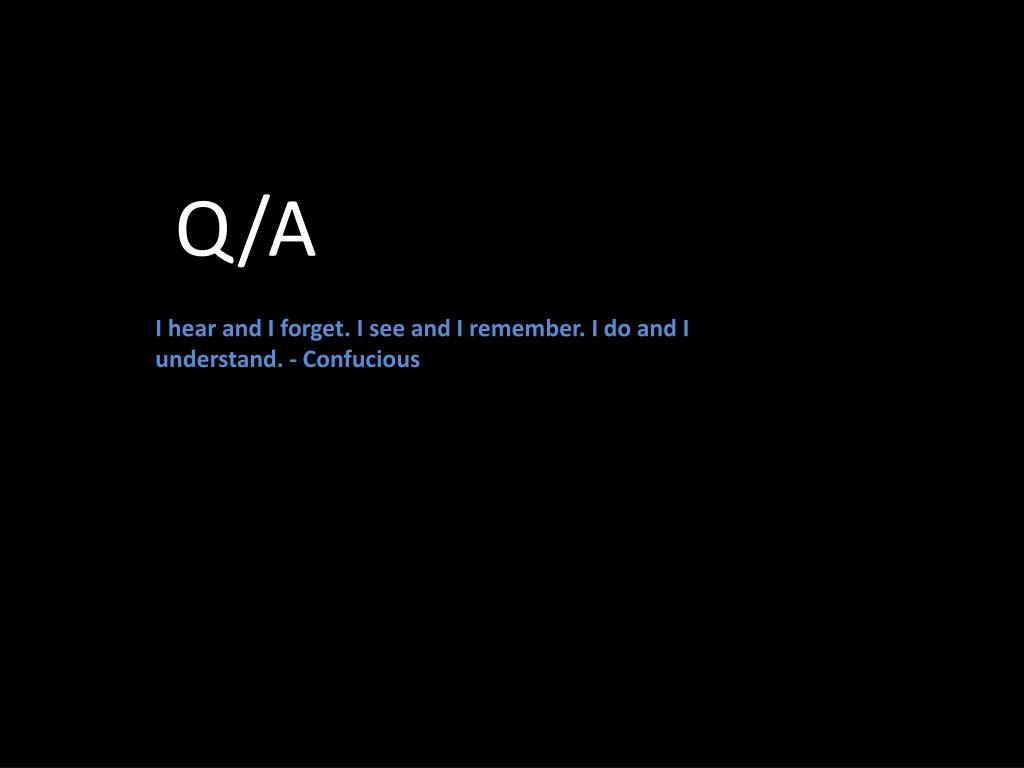 Q/A

I hear and I forget. I see and I remember. I do and I understand. - Confucious